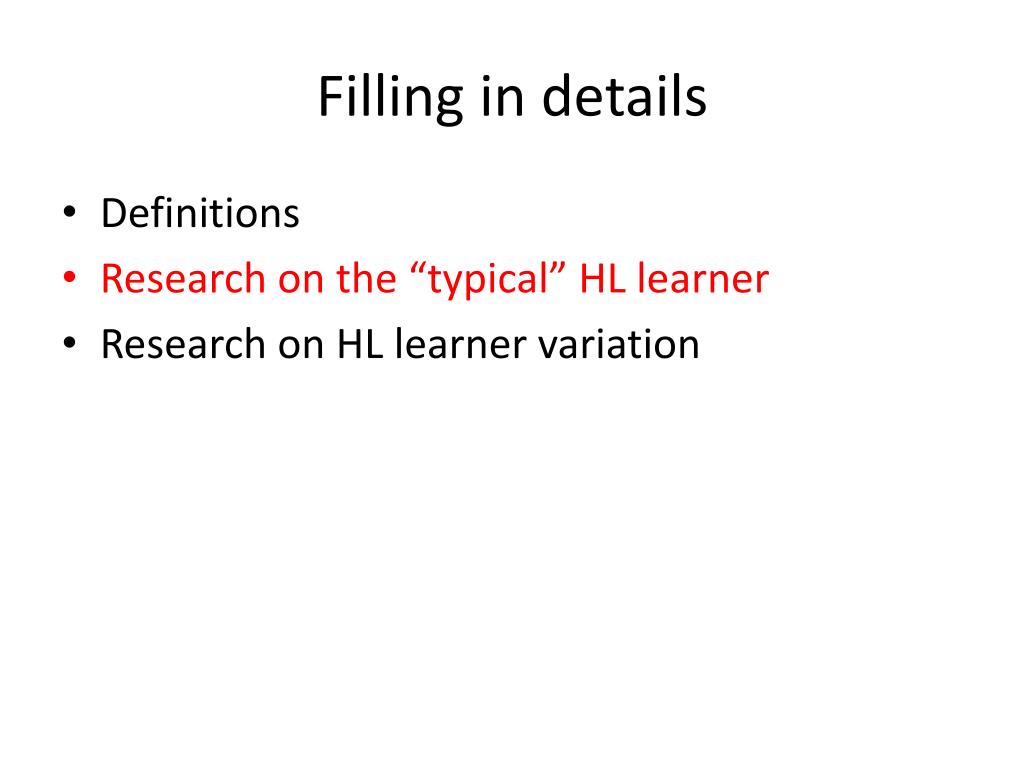 Filling in details

• Definitions
• Research on the “typical” HL learner
• Research on HL learner variation